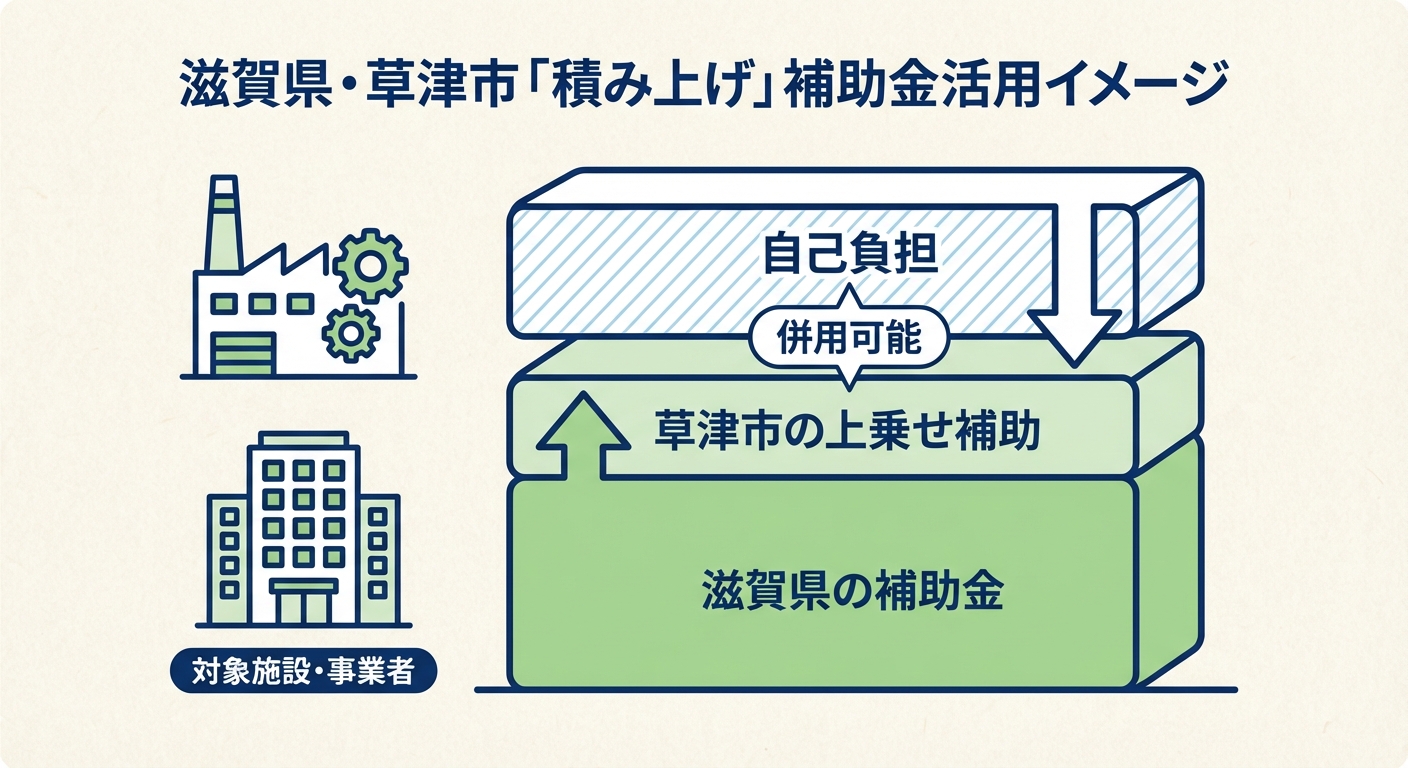 滋賀県・草津市「積み上げ」補助金活用イメージ

自己負担

併用可能

草津市の上乗せ補助

滋賀県の補助金

対象施設・事業者